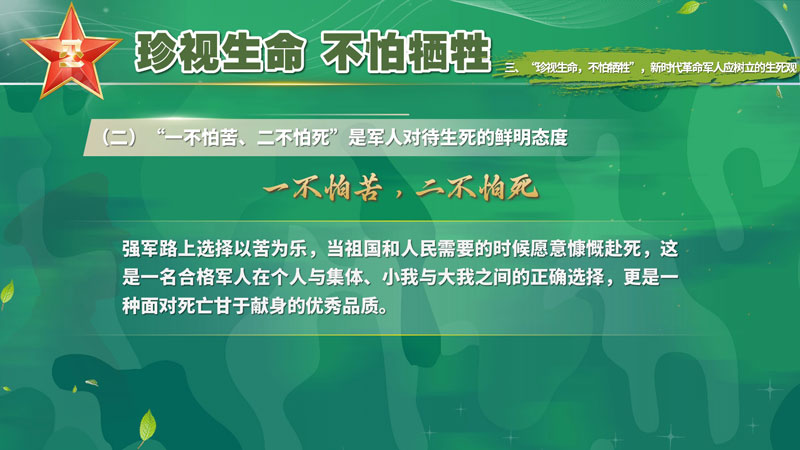 三

珍视生命 不怕牺牲

三、“珍视生命，不怕牺牲”，新时代革命军人应树立的生死观

（二）“一不怕苦、二不怕死”是军人对待生死的鲜明态度

一不怕苦，二不怕死

强军路上选择以苦为乐，当祖国和人民需要的时候愿意慷慨赴死，这是一名合格军人在个人与集体、小我与大我之间的正确选择，更是一种面对死亡甘于献身的优秀品质。